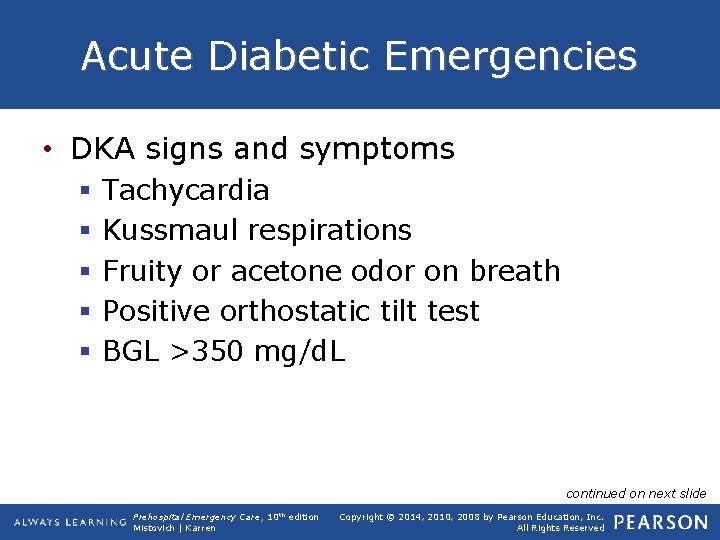 Acute Diabetic Emergencies

• DKA signs and symptoms
▪ Tachycardia
▪ Kussmaul respirations
▪ Fruity or acetone odor on breath
▪ Positive orthostatic tilt test
▪ BGL >350 mg/dL

continued on next slide

ALWAYS LEARNING

Prehospital Emergency Care, 10th edition
Mistovich | Karren

Copyright © 2014, 2010, 2008 by Pearson Education, Inc.
All Rights Reserved

PEARSON